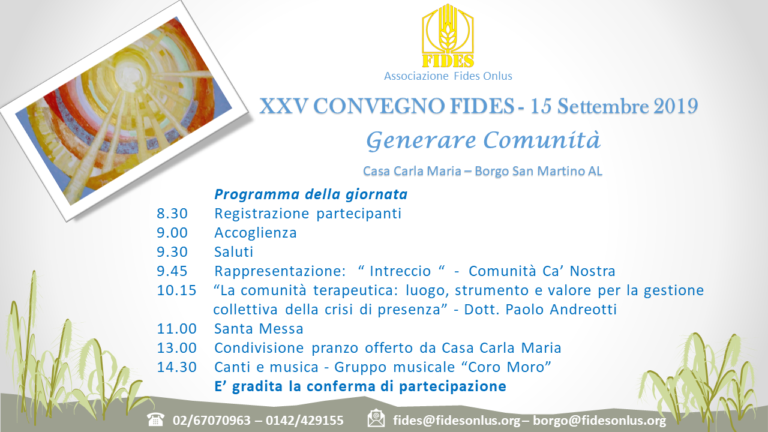 FIDES
Associazione Fides Onlus

XXV CONVEGNO FIDES - 15 Settembre 2019
Generare Comunità
Casa Carla Maria – Borgo San Martino AL

Programma della giornata
8.30 Registrazione partecipanti
9.00 Accoglienza
9.30 Saluti
9.45 Rappresentazione: “ Intreccio “ - Comunità Ca’ Nostra
10.15 “La comunità terapeutica: luogo, strumento e valore per la gestione collettiva della crisi di presenza” - Dott. Paolo Andreotti
11.00 Santa Messa
13.00 Condivisione pranzo offerto da Casa Carla Maria
14.30 Canti e musica - Gruppo musicale “Coro Moro”
E’ gradita la conferma di partecipazione

02/67070963 – 0142/429155
fides@fidesonlus.org – borgo@fidesonlus.org